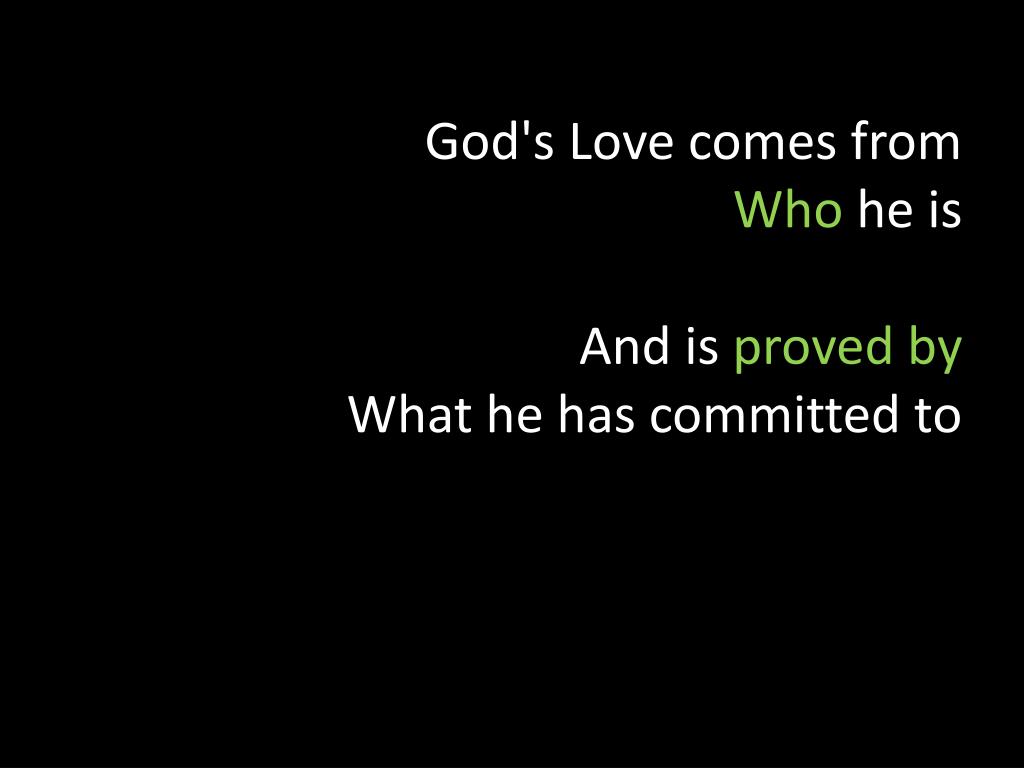 God's Love comes from
Who he is

And is proved by
What he has committed to